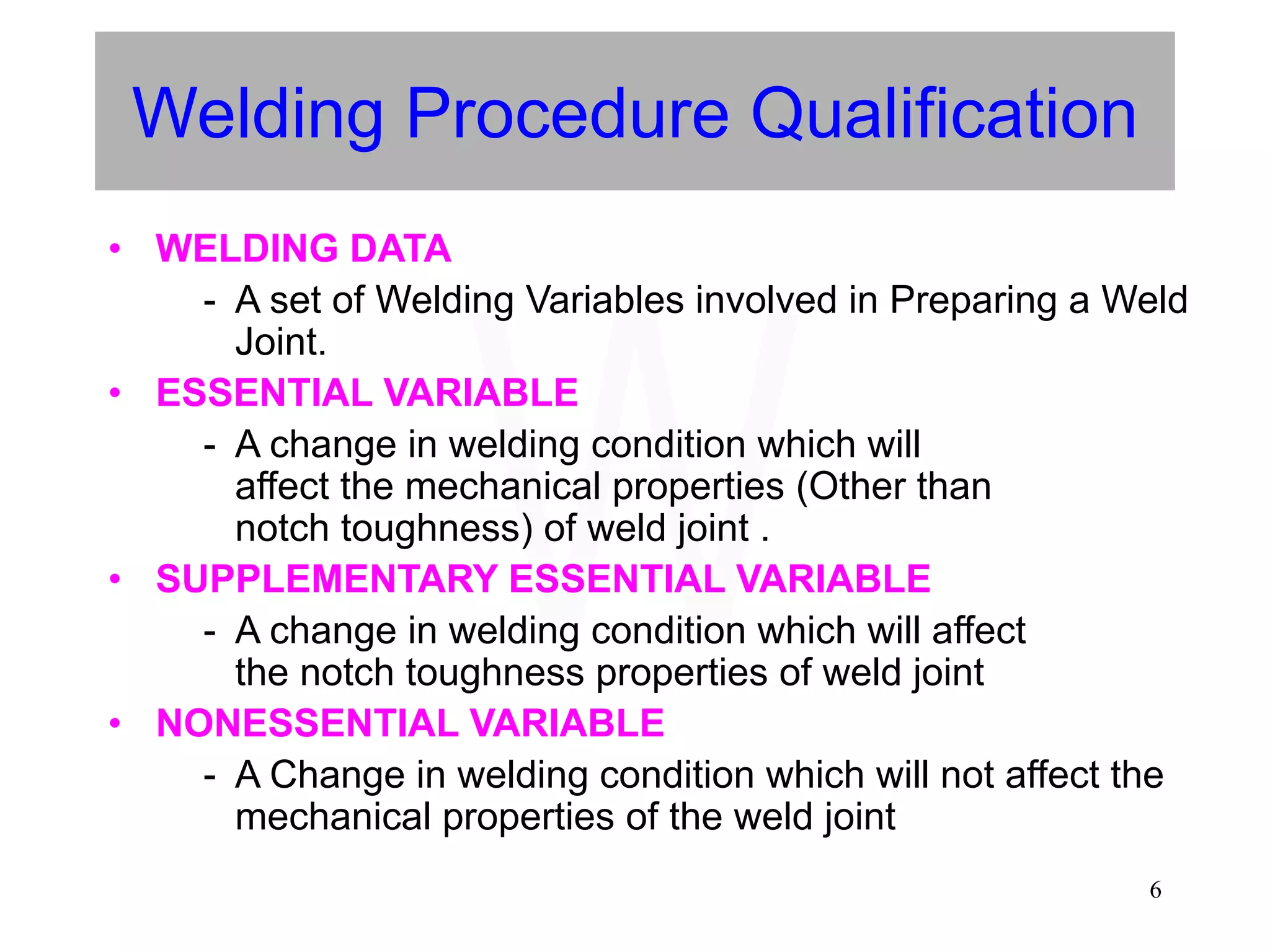 Welding Procedure Qualification

• WELDING DATA
- A set of Welding Variables involved in Preparing a Weld Joint.

• ESSENTIAL VARIABLE
- A change in welding condition which will affect the mechanical properties (Other than notch toughness) of weld joint .

• SUPPLEMENTARY ESSENTIAL VARIABLE
- A change in welding condition which will affect the notch toughness properties of weld joint

• NONESSENTIAL VARIABLE
- A Change in welding condition which will not affect the mechanical properties of the weld joint

6